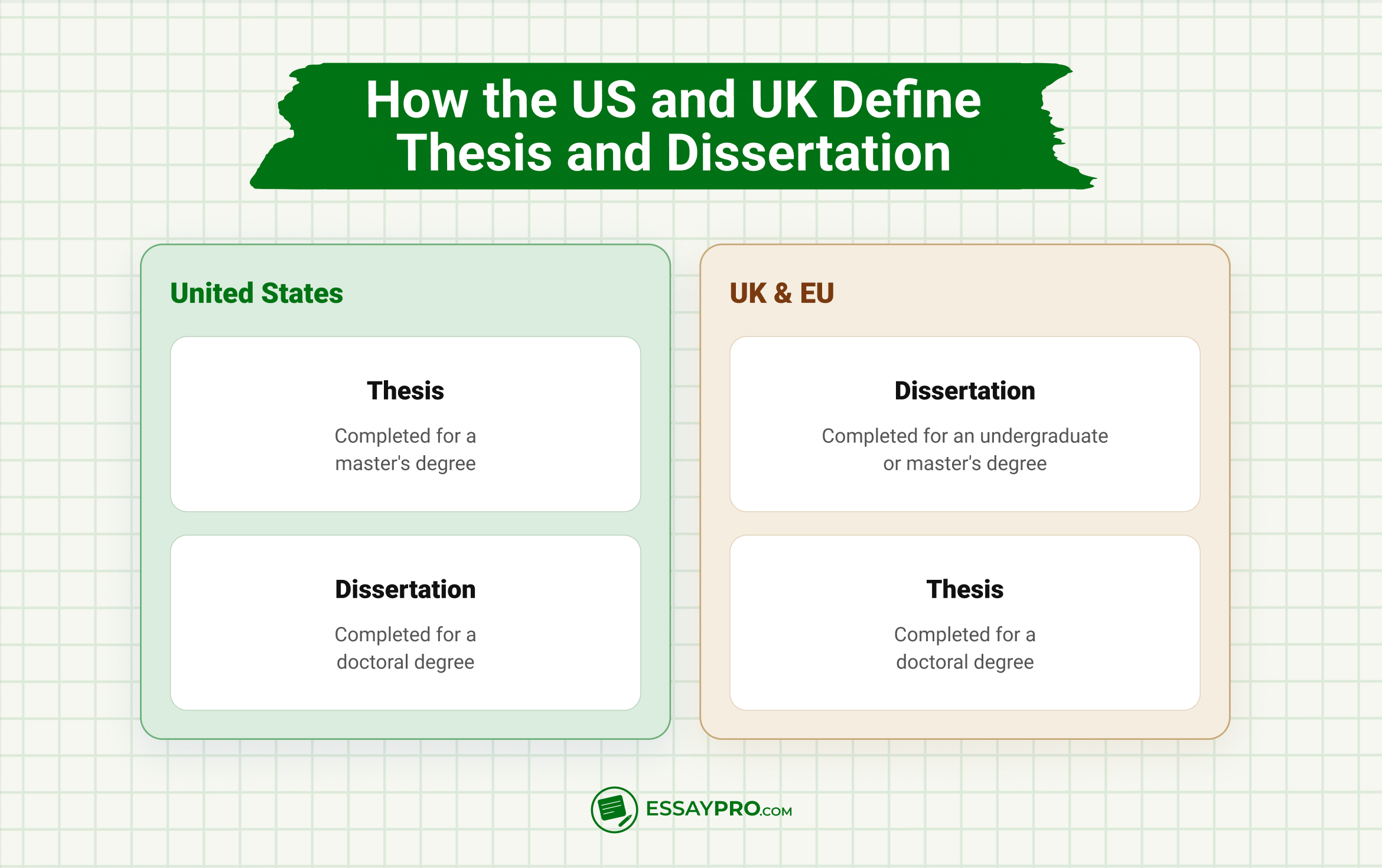 How the US and UK Define Thesis and Dissertation

United States

Thesis

Completed for a master's degree

Dissertation

Completed for a doctoral degree

UK & EU

Dissertation

Completed for an undergraduate or master's degree

Thesis

Completed for a doctoral degree

ESSAYPRO.COM